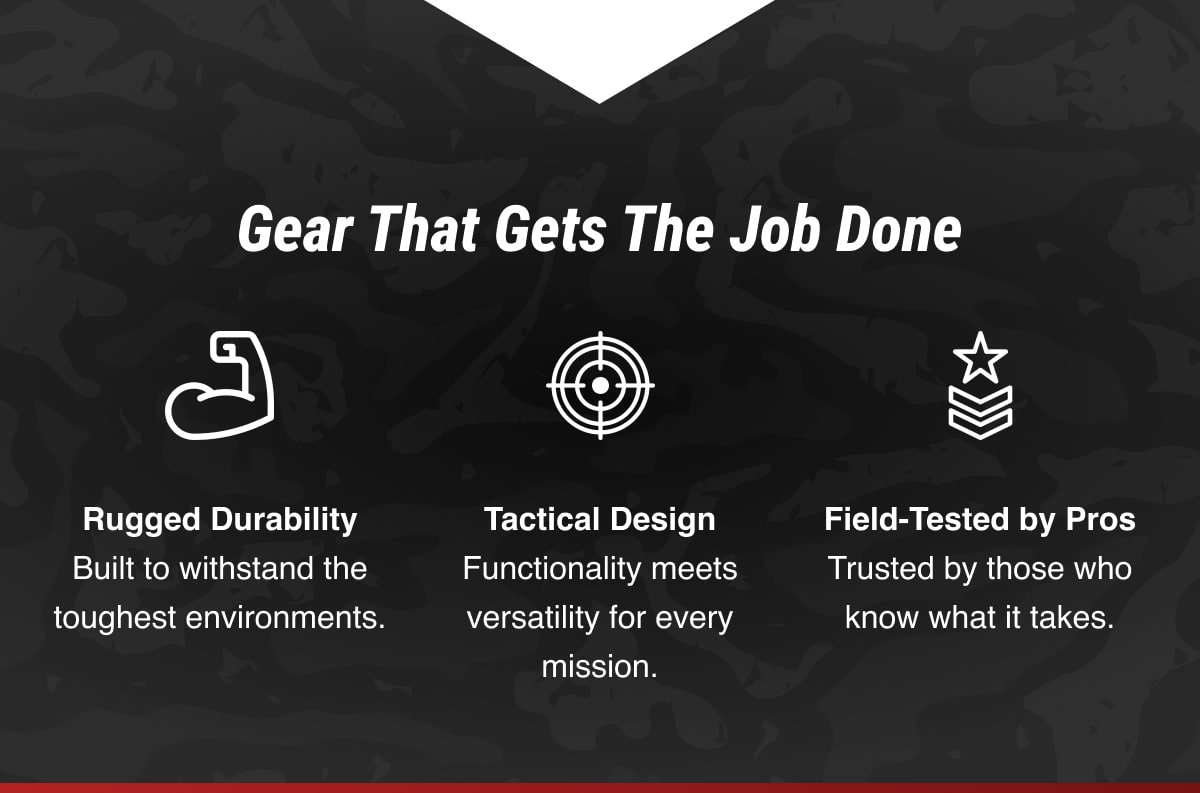 Gear That Gets The Job Done

Rugged Durability
Built to withstand the toughest environments.

Tactical Design
Functionality meets versatility for every mission.

Field-Tested by Pros
Trusted by those who know what it takes.